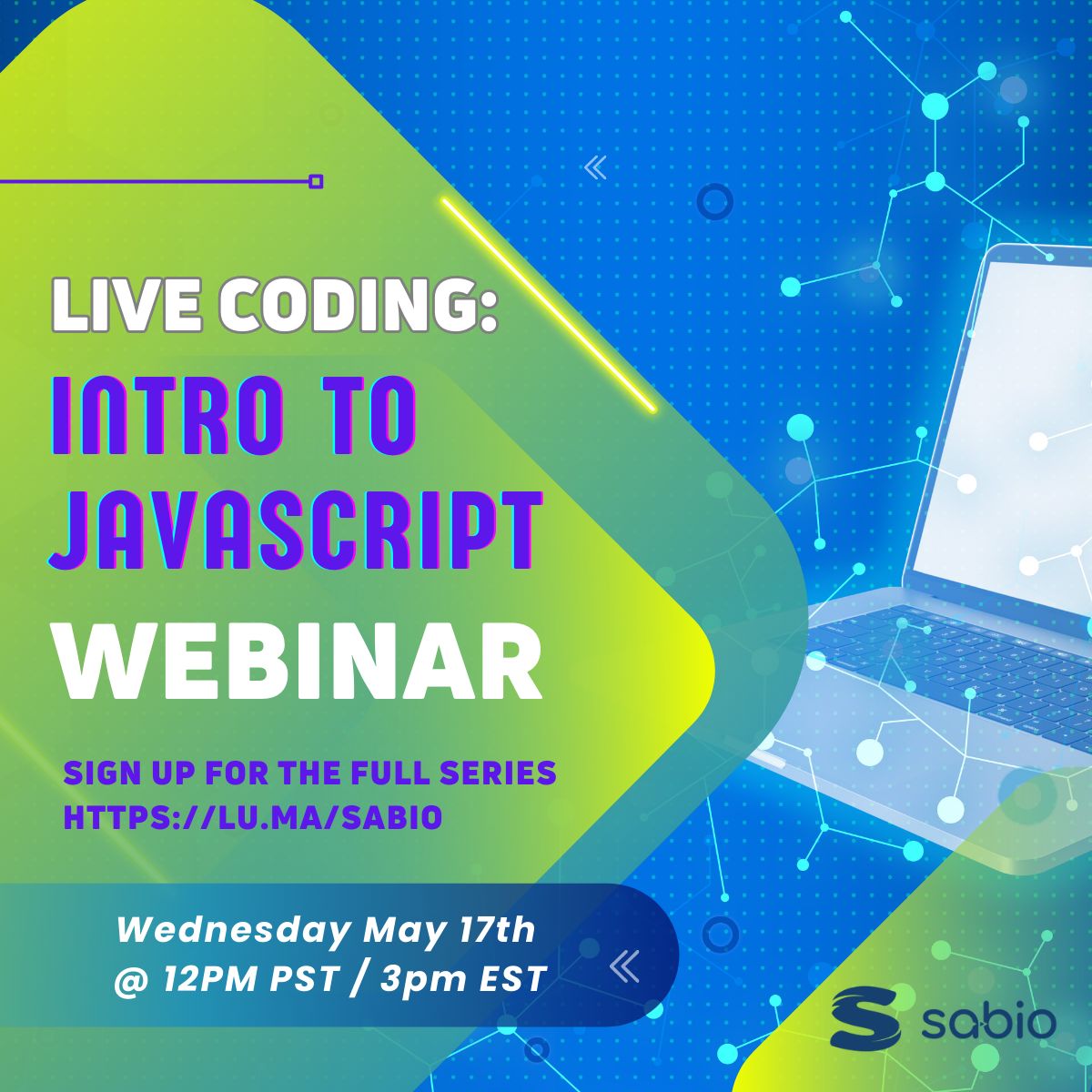 LIVE CODING:
INTRO TO JAVASCRIPT
WEBINAR

SIGN UP FOR THE FULL SERIES
HTTPS://LU.MA/SABIO

Wednesday May 17th
@ 12PM PST / 3pm EST

sabio